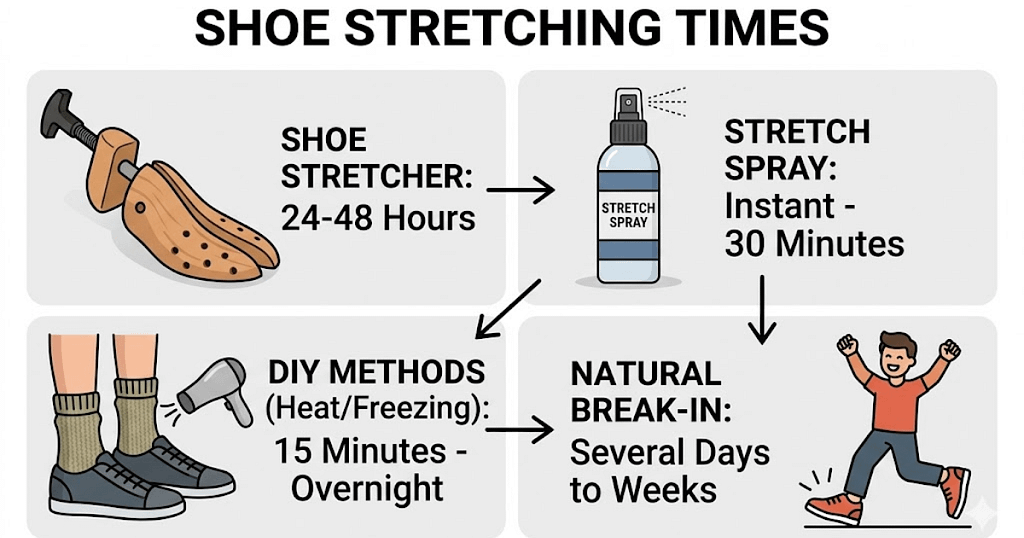 SHOE STRETCHING TIMES

SHOE STRETCHER: 24-48 Hours

STRETCH SPRAY

STRETCH SPRAY: Instant - 30 Minutes

DIY METHODS (Heat/Freezing): 15 Minutes - Overnight

NATURAL BREAK-IN: Several Days to Weeks